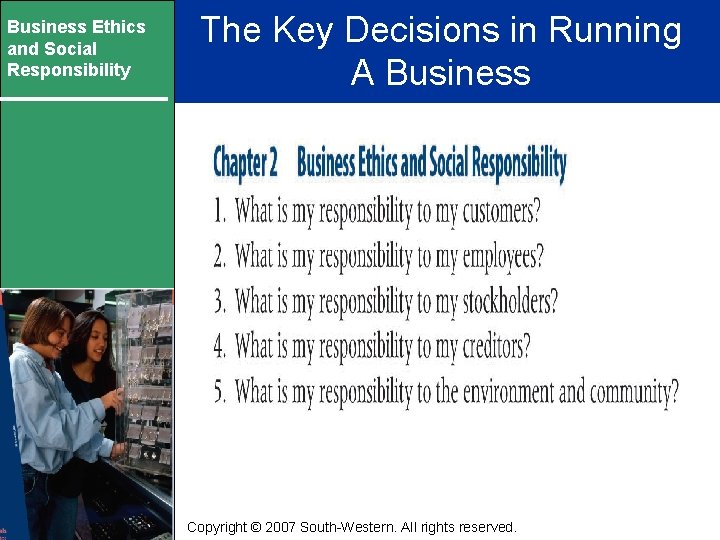 Business Ethics and Social Responsibility

The Key Decisions in Running A Business

Chapter 2 Business Ethics and Social Responsibility

1. What is my responsibility to my customers?

2. What is my responsibility to my employees?

3. What is my responsibility to my stockholders?

4. What is my responsibility to my creditors?

5. What is my responsibility to the environment and community?

Copyright © 2007 South-Western. All rights reserved.